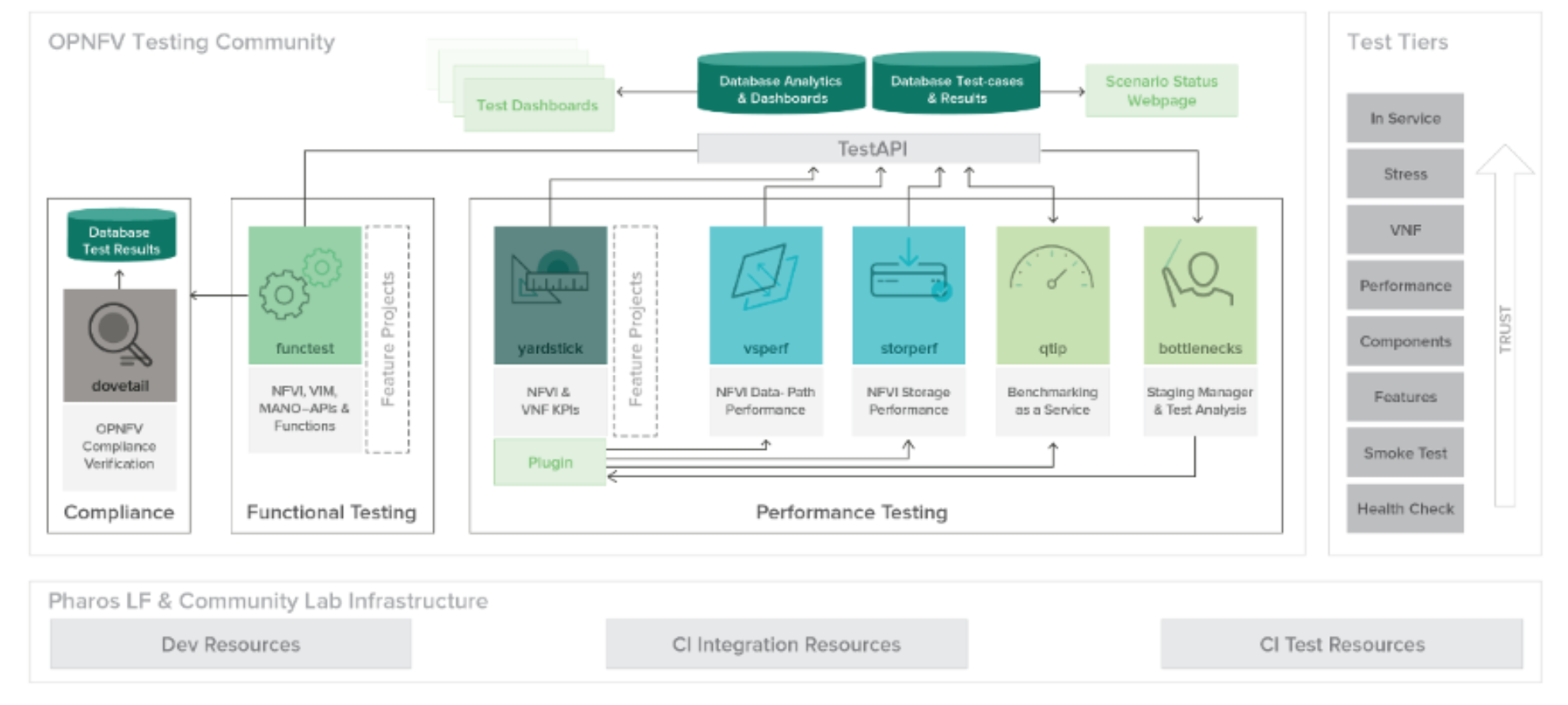 OPNFV Testing Community

Test Dashboards

Database Analytics & Dashboards

Database Test-cases & Results

Scenario Status Webpage

TestAPI

Database Test Results

dovetail

OPNFV Compliance Verification

Compliance

functest

NFVI, VIM, MANO–APIs & Functions

Feature Projects

Functional Testing

yardstick

NFVI & VNF KPIs

Feature Projects

Plugin

vsperf

NFVI Data- Path Performance

storperf

NFVI Storage Performance

qtip

Benchmarking as a Service

bottlenecks

Staging Manager & Test Analysis

Performance Testing

Test Tiers

In Service

Stress

VNF

Performance

Components

Features

Smoke Test

Health Check

TRUST

Pharos LF & Community Lab Infrastructure

Dev Resources

CI Integration Resources

CI Test Resources